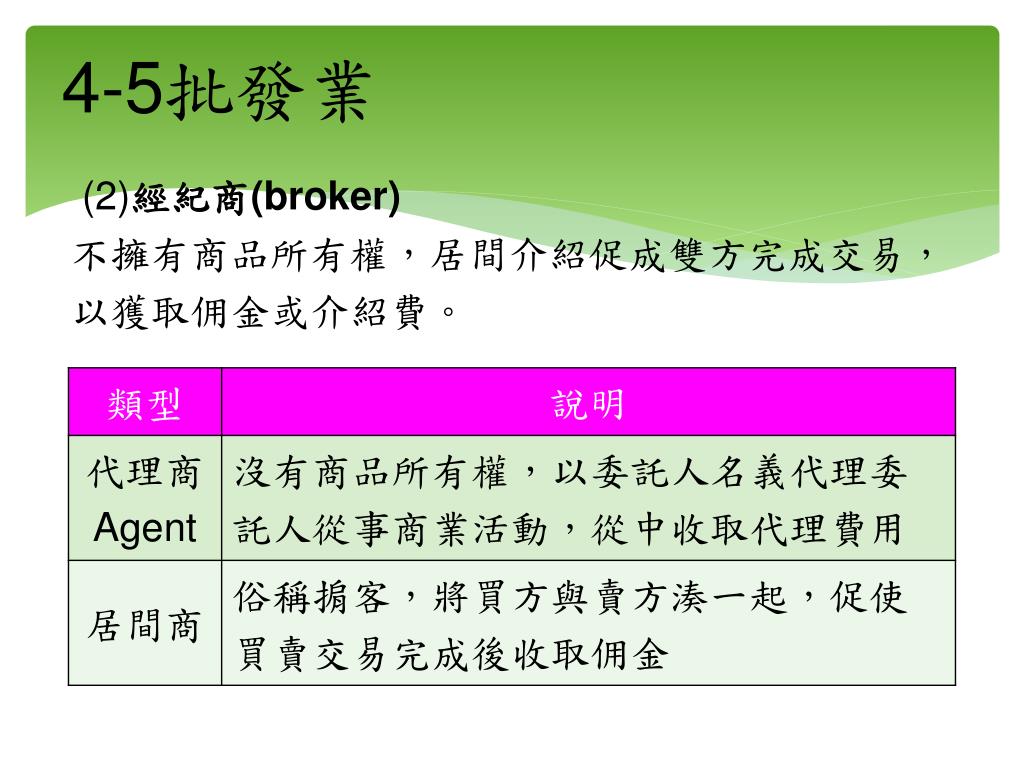 4-5批發業

(2)經紀商(broker)

不擁有商品所有權，居間介紹促成雙方完成交易，以獲取佣金或介紹費。

| 類型 | 說明 |
|---|---|
| 代理商 Agent | 沒有商品所有權，以委託人名義代理委託人從事商業活動，從中收取代理費用 |
| 居間商 | 俗稱掮客，將買方與賣方湊一起，促使買賣交易完成後收取佣金 |